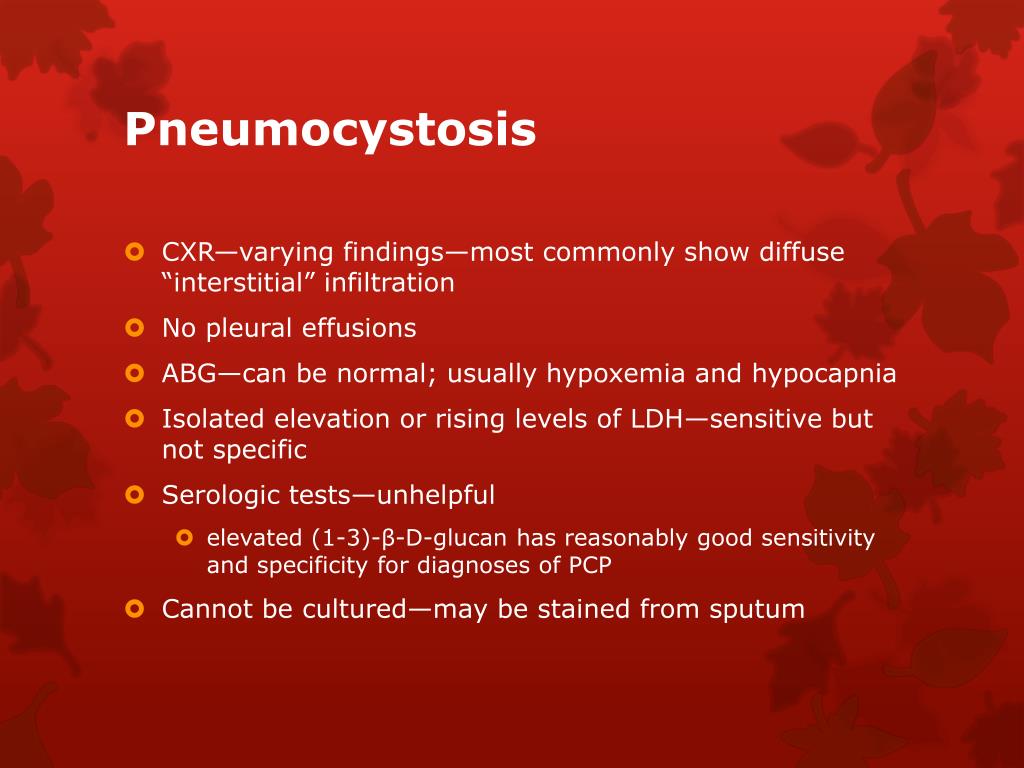 Pneumocystosis

• CXR—varying findings—most commonly show diffuse "interstitial" infiltration
• No pleural effusions
• ABG—can be normal; usually hypoxemia and hypocapnia
• Isolated elevation or rising levels of LDH—sensitive but not specific
• Serologic tests—unhelpful
• elevated (1-3)-β-D-glucan has reasonably good sensitivity and specificity for diagnoses of PCP
• Cannot be cultured—may be stained from sputum